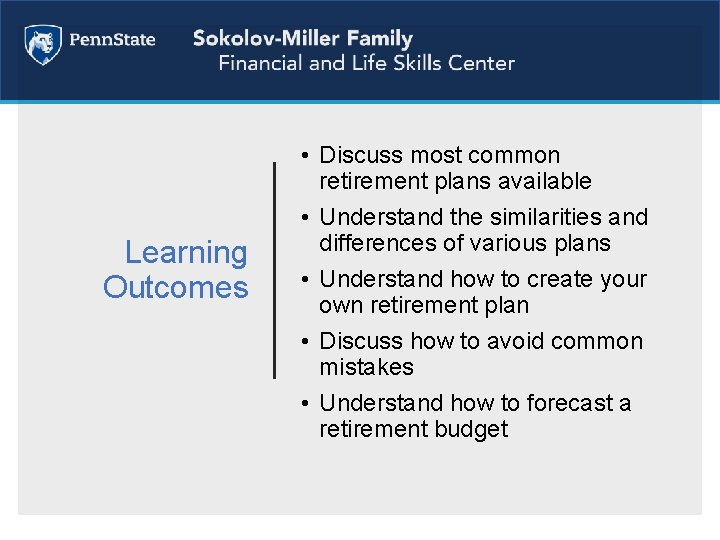 PennState Sokolov-Miller Family
Financial and Life Skills Center

Learning Outcomes

• Discuss most common retirement plans available
• Understand the similarities and differences of various plans
• Understand how to create your own retirement plan
• Discuss how to avoid common mistakes
• Understand how to forecast a retirement budget